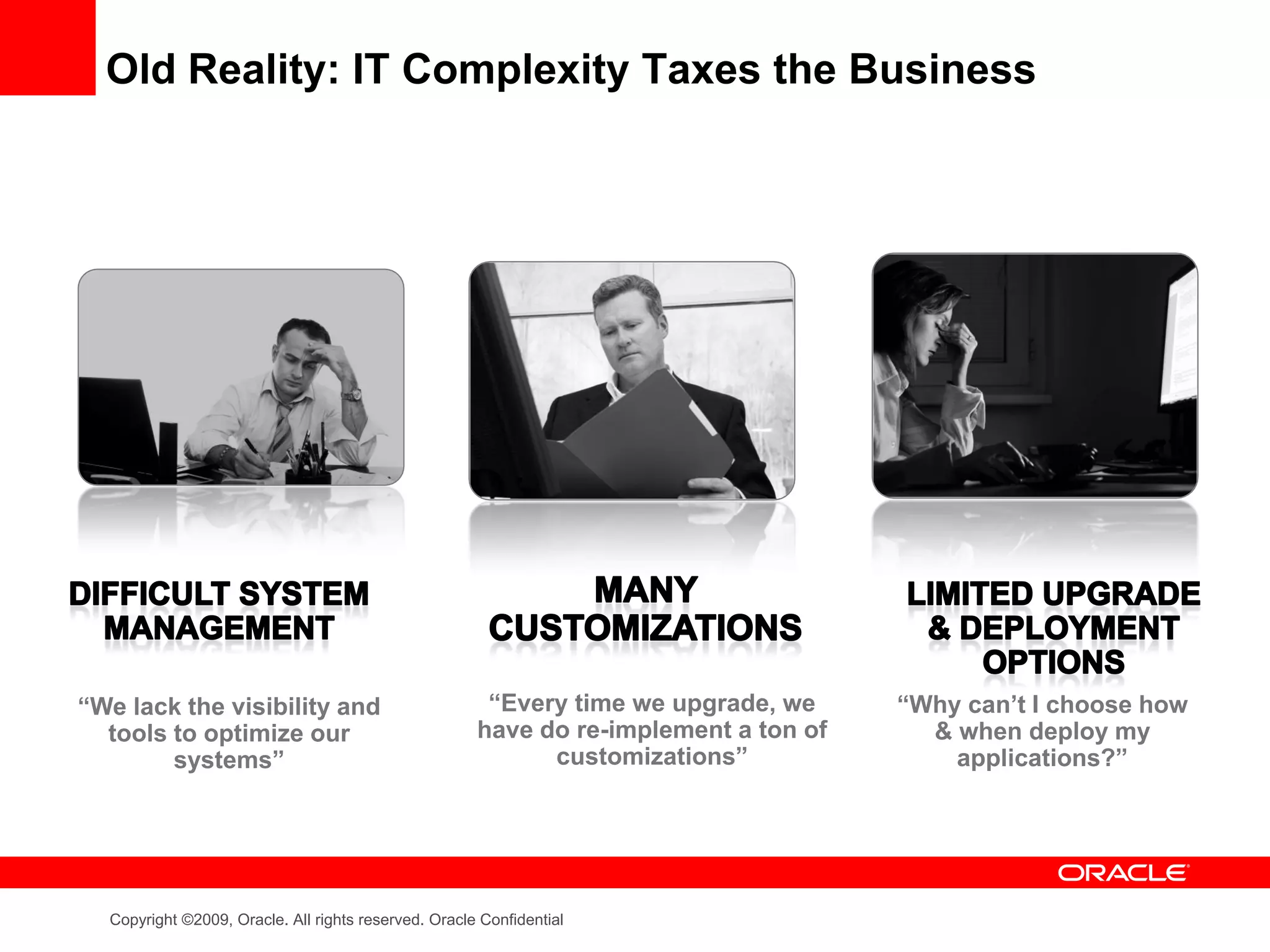 Old Reality: IT Complexity Taxes the Business

DIFFICULT SYSTEM MANAGEMENT

“We lack the visibility and tools to optimize our systems”

MANY CUSTOMIZATIONS

“Every time we upgrade, we have do re-implement a ton of customizations”

LIMITED UPGRADE & DEPLOYMENT OPTIONS

“Why can’t I choose how & when deploy my applications?”

ORACLE

Copyright ©2009, Oracle. All rights reserved. Oracle Confidential